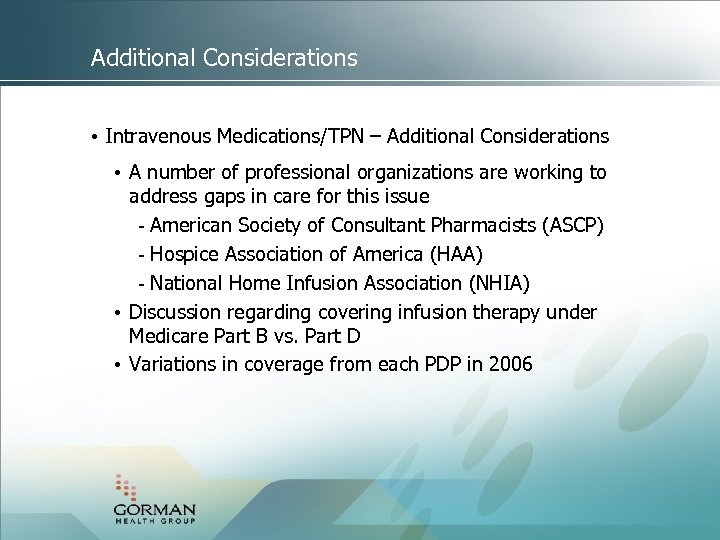 Additional Considerations

• Intravenous Medications/TPN – Additional Considerations

• A number of professional organizations are working to address gaps in care for this issue

- American Society of Consultant Pharmacists (ASCP)

- Hospice Association of America (HAA)

- National Home Infusion Association (NHIA)

• Discussion regarding covering infusion therapy under Medicare Part B vs. Part D

• Variations in coverage from each PDP in 2006

GORMAN
HEALTH GROUP